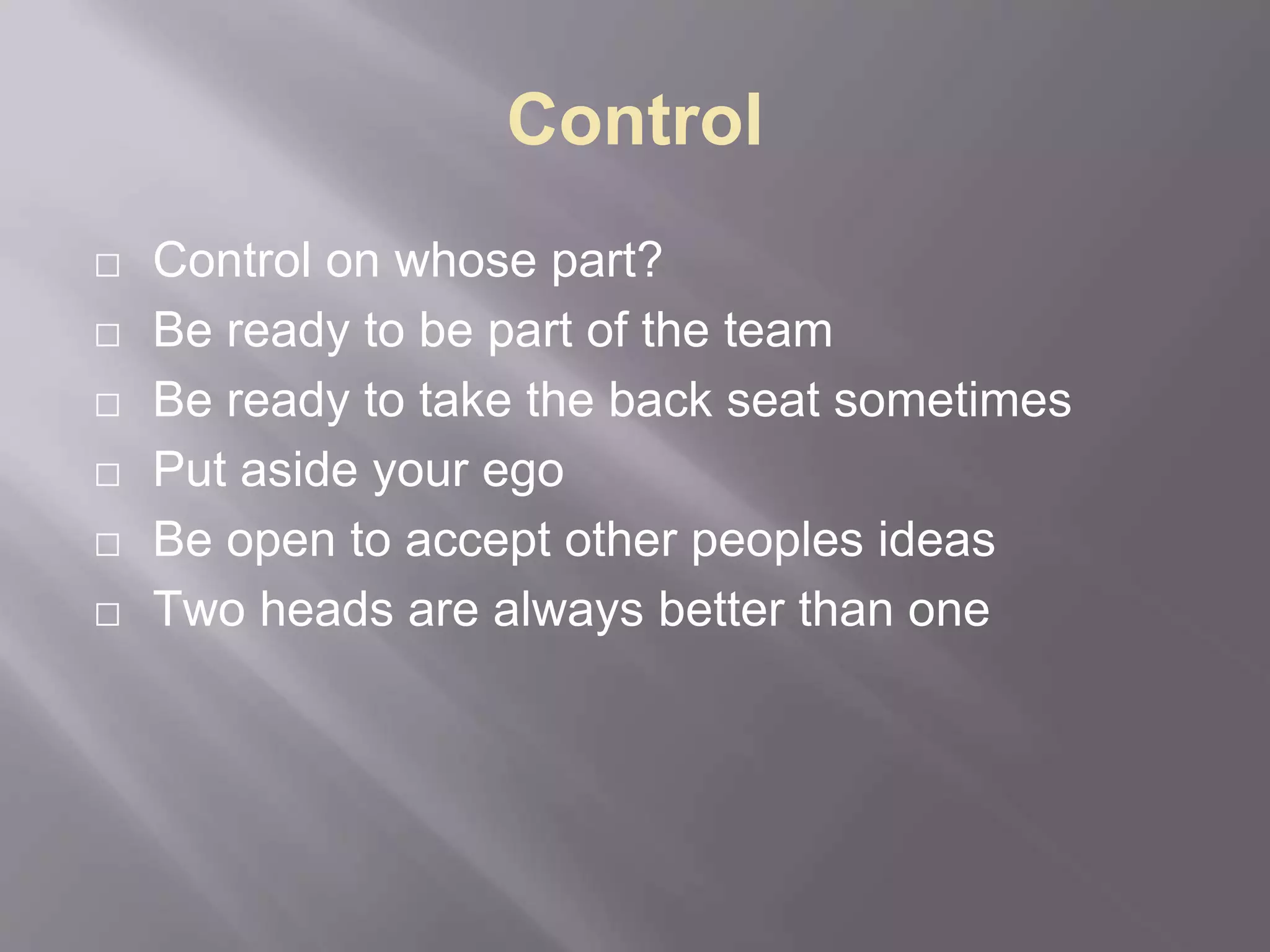 Control

□ Control on whose part?
□ Be ready to be part of the team
□ Be ready to take the back seat sometimes
□ Put aside your ego
□ Be open to accept other peoples ideas
□ Two heads are always better than one